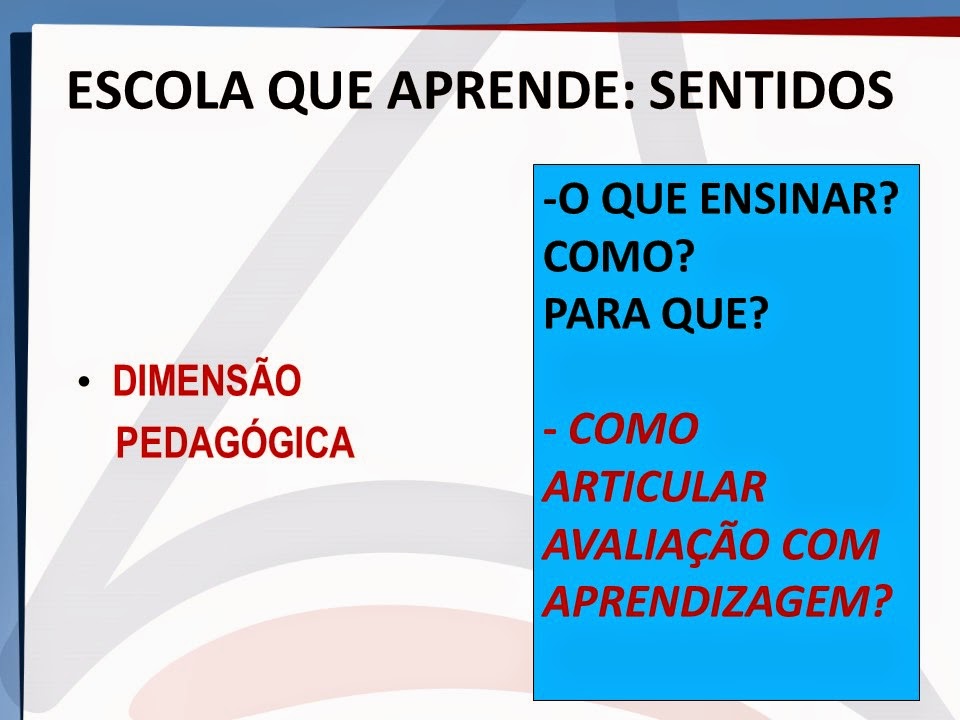 ESCOLA QUE APRENDE: SENTIDOS

• DIMENSÃO PEDAGÓGICA

-O QUE ENSINAR?
COMO?
PARA QUE?

- COMO ARTICULAR AVALIAÇÃO COM APRENDIZAGEM?